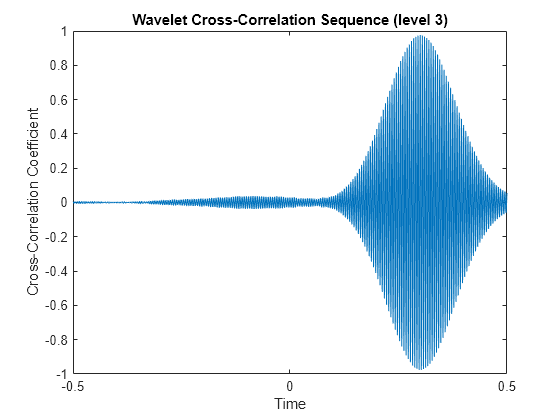 Wavelet Cross-Correlation Sequence (level 3)

Cross-Correlation Coefficient

1
0.8
0.6
0.4
0.2
0
-0.2
-0.4
-0.6
-0.8
-1

-0.5
0
0.5

Time